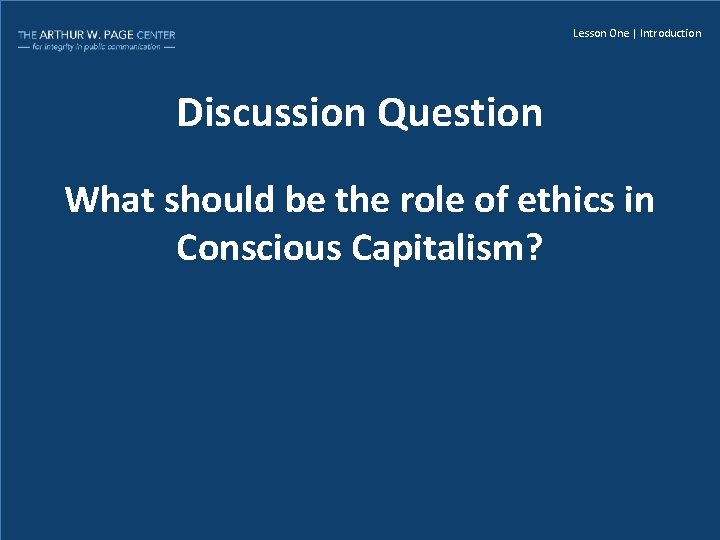 THE ARTHUR W. PAGE CENTER
— for integrity in public communication —

Lesson One | Introduction

Discussion Question

What should be the role of ethics in Conscious Capitalism?